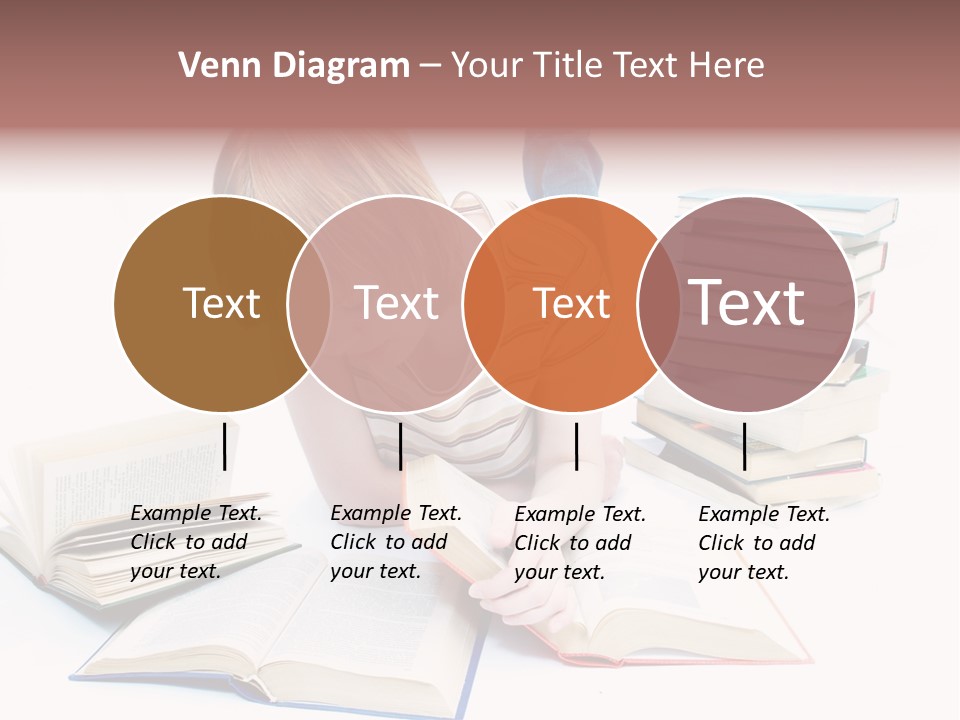 Venn Diagram – Your Title Text Here

Text

Text

Text

Text

Example Text. Click to add your text.

Example Text. Click to add your text.

Example Text. Click to add your text.

Example Text. Click to add your text.